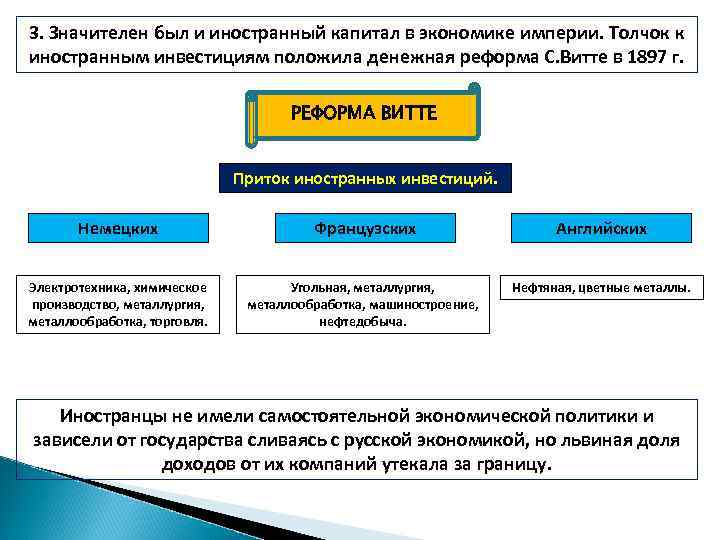 3. Значителен был и иностранный капитал в экономике империи. Толчок к иностранным инвестициям положила денежная реформа С.Витте в 1897 г.

РЕФОРМА ВИТТЕ

Приток иностранных инвестиций.

Немецких

Французских

Английских

Электротехника, химическое производство, металлургия, металлообработка, торговля.

Угольная, металлургия, металлообработка, машиностроение, нефтедобыча.

Нефтяная, цветные металлы.

Иностранцы не имели самостоятельной экономической политики и зависели от государства сливаясь с русской экономикой, но львиная доля доходов от их компаний утекала за границу.